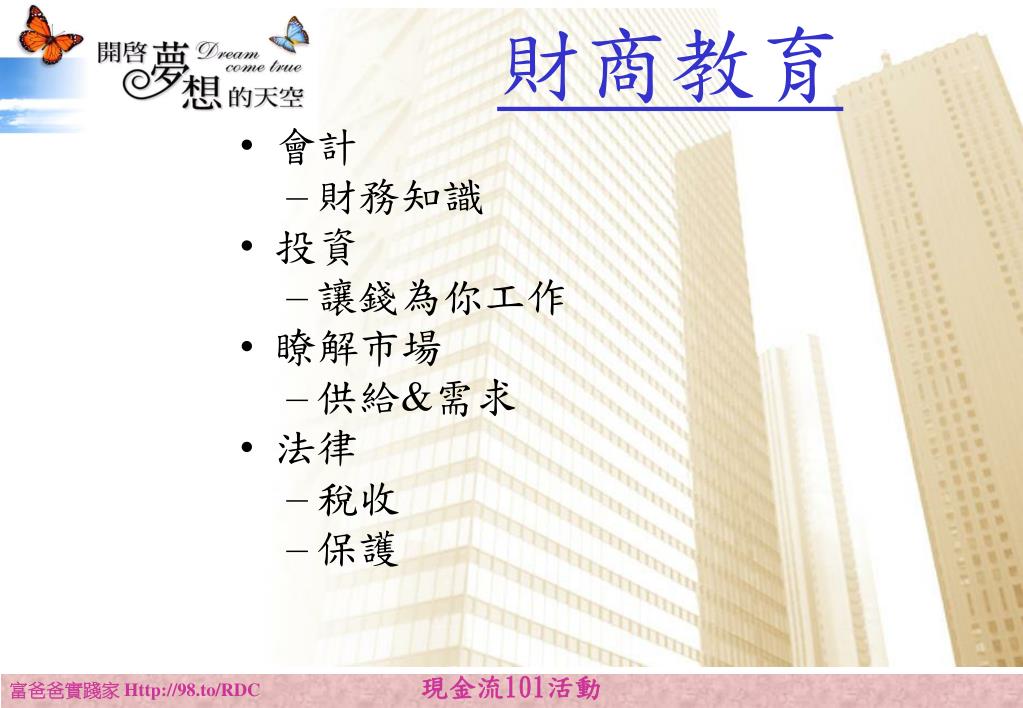 開啓夢想的天空 Dream come true

財商教育

• 會計
– 財務知識
• 投資
– 讓錢為你工作
• 瞭解市場
– 供給&需求
• 法律
– 稅收
– 保護

富爸爸實踐家 Http://98.to/RDC

現金流101活動